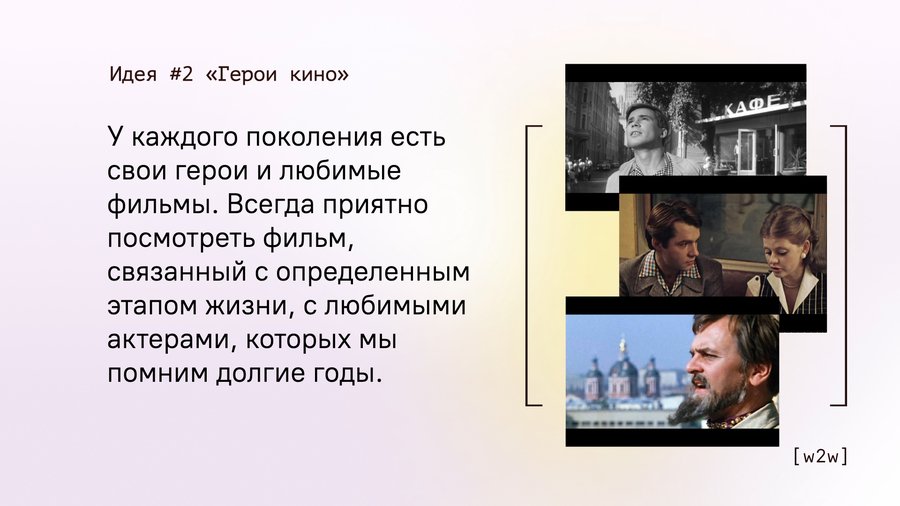 Идея #2 «Герои кино»

У каждого поколения есть свои герои и любимые фильмы. Всегда приятно посмотреть фильм, связанный с определенным этапом жизни, с любимыми актерами, которых мы помним долгие годы.

КАФЕ

[w2w]